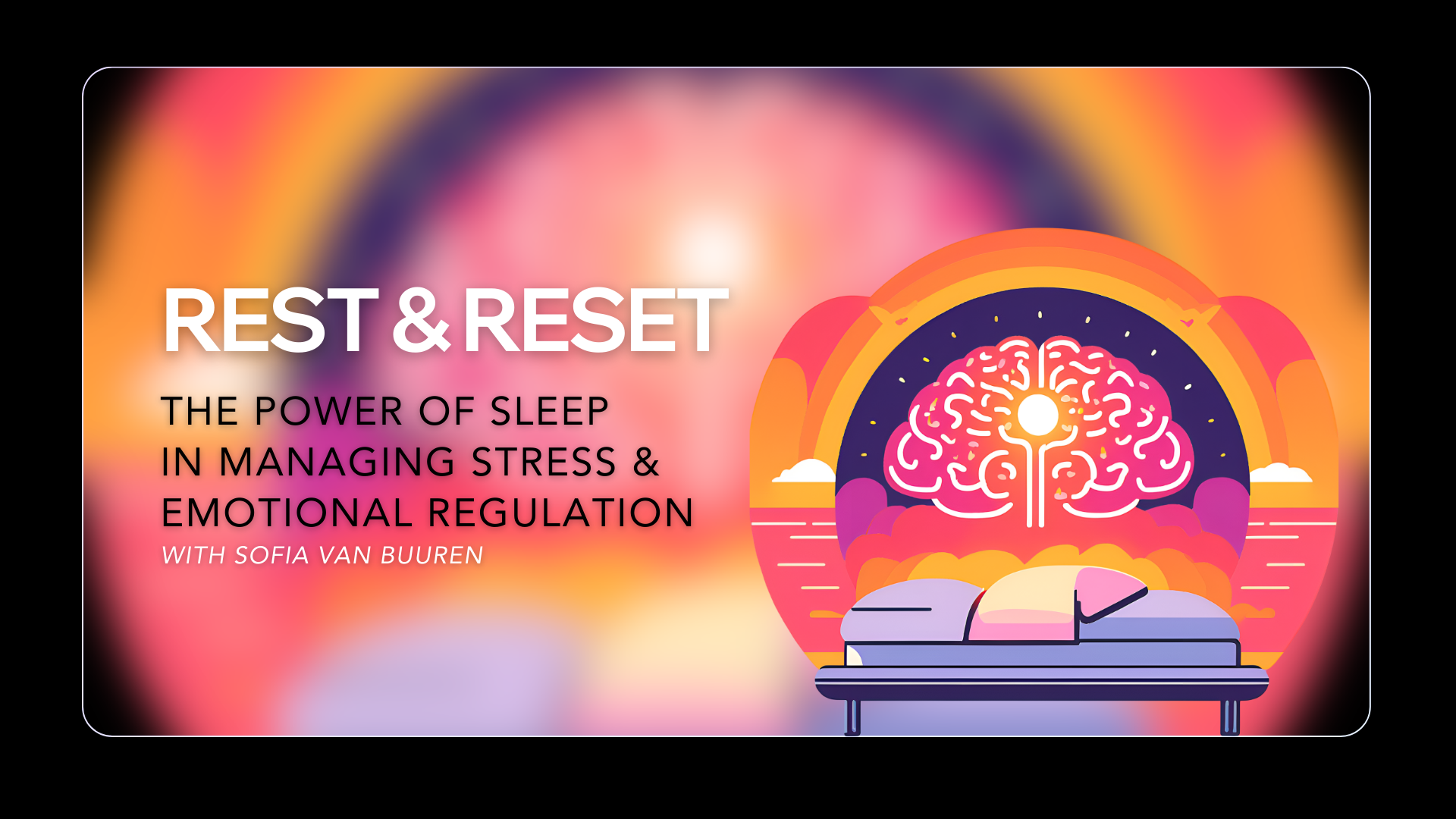 REST & RESET

THE POWER OF SLEEP IN MANAGING STRESS & EMOTIONAL REGULATION

WITH SOFIA VAN BUUREN